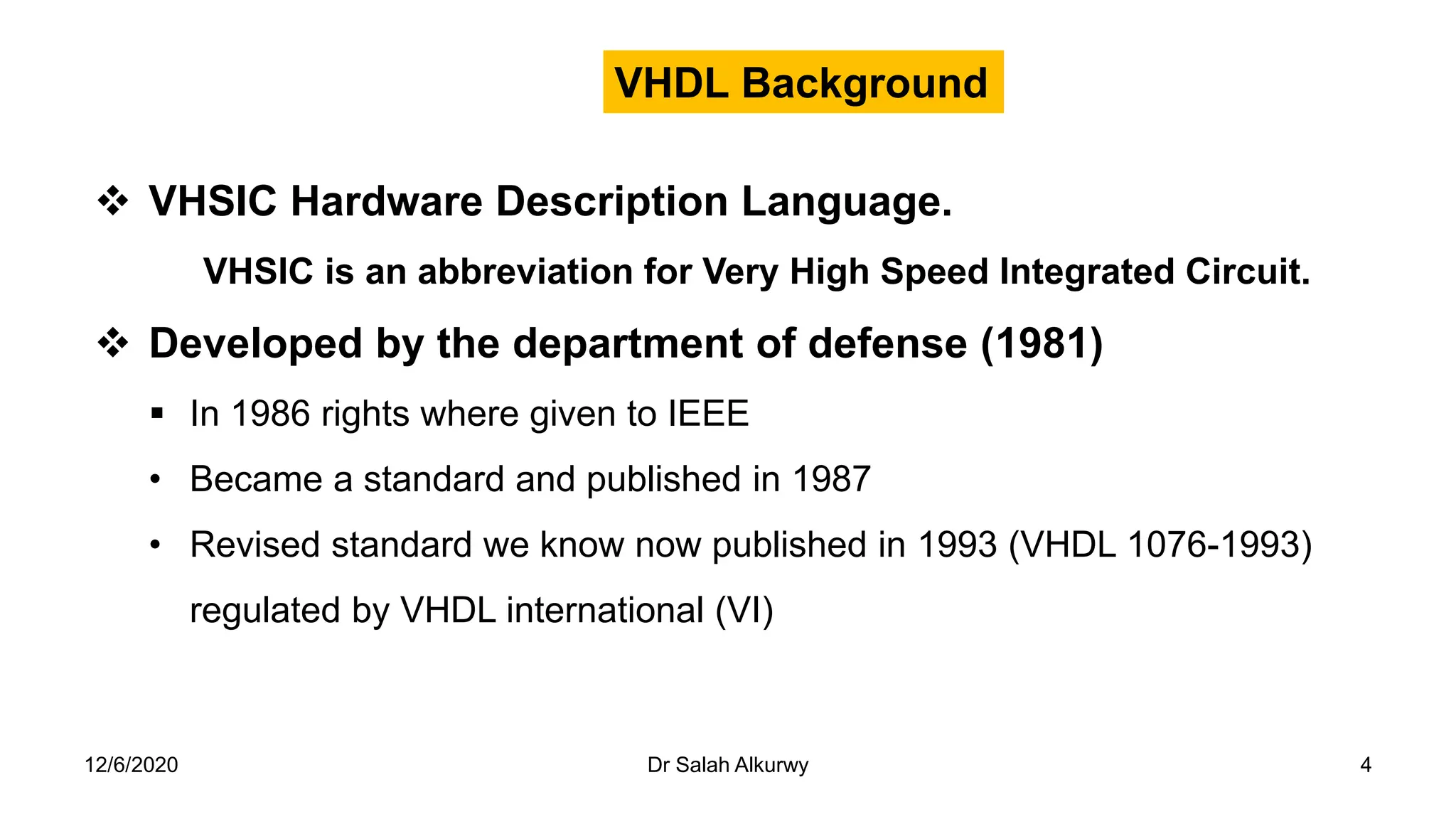 VHDL Background

❖ VHSIC Hardware Description Language.

VHSIC is an abbreviation for Very High Speed Integrated Circuit.

❖ Developed by the department of defense (1981)

▪ In 1986 rights where given to IEEE

• Became a standard and published in 1987

• Revised standard we know now published in 1993 (VHDL 1076-1993) regulated by VHDL international (VI)

12/6/2020

Dr Salah Alkurwy

4